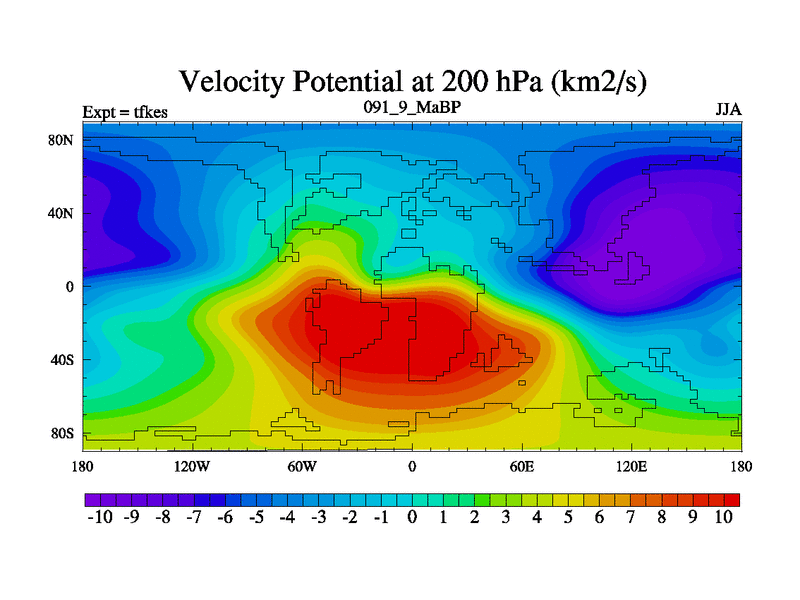 Velocity Potential at 200 hPa (km2/s)

Expt = tfkes
091_9_MaBP
JJA

80N
40N
0
40S
80S

180
120W
60W
0
60E
120E
180

-10 -9 -8 -7 -6 -5 -4 -3 -2 -1 0 1 2 3 4 5 6 7 8 9 10